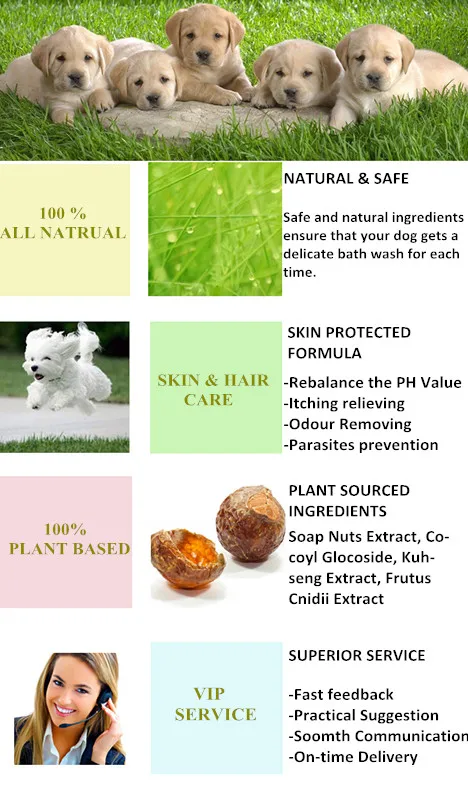 100 %
ALL NATRUAL

NATURAL & SAFE

Safe and natural ingredients ensure that your dog gets a delicate bath wash for each time.

SKIN & HAIR CARE

SKIN PROTECTED FORMULA

-Rebalance the PH Value
-Itching relieving
-Odour Removing
-Parasites prevention

100%
PLANT BASED

PLANT SOURCED INGREDIENTS

Soap Nuts Extract, Cocoyl Glocoside, Kuhseng Extract, Frutus Cnidii Extract

VIP
SERVICE

SUPERIOR SERVICE

-Fast feedback
-Practical Suggestion
-Soomth Communication
-On-time Delivery